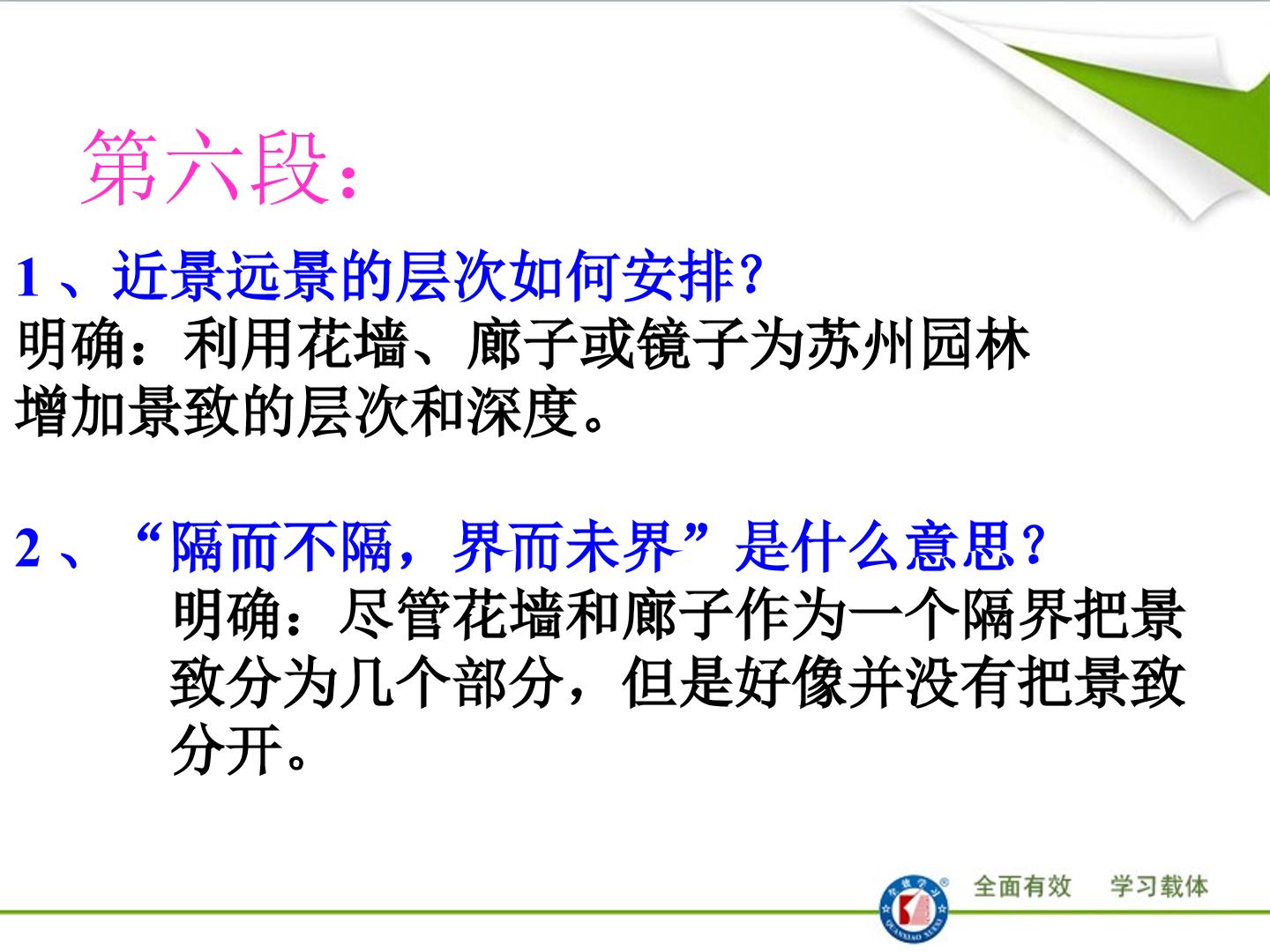 第六段：

1、近景远景的层次如何安排？

明确：利用花墙、廊子或镜子为苏州园林增加景致的层次和深度。

2、“隔而不隔，界而未界”是什么意思？

明确：尽管花墙和廊子作为一个隔界把景致分为几个部分，但是好像并没有把景致分开。

全面有效 学习载体